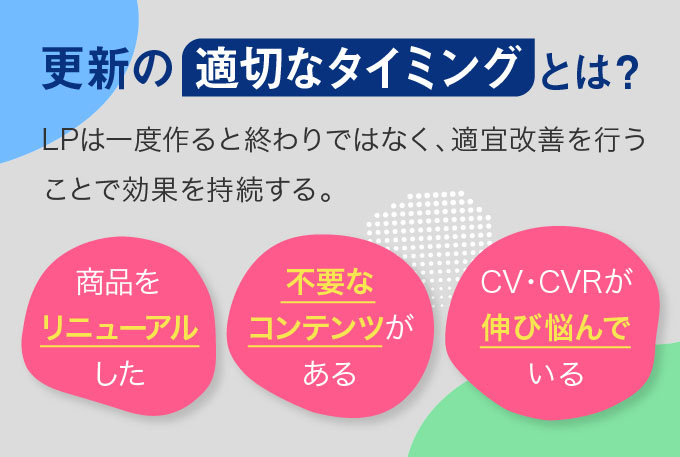 更新の適切なタイミングとは?

LPは一度作ると終わりではなく、適宜改善を行うことで効果を持続する。

商品をリニューアルした

不要なコンテンツがある

CV・CVRが伸び悩んでいる